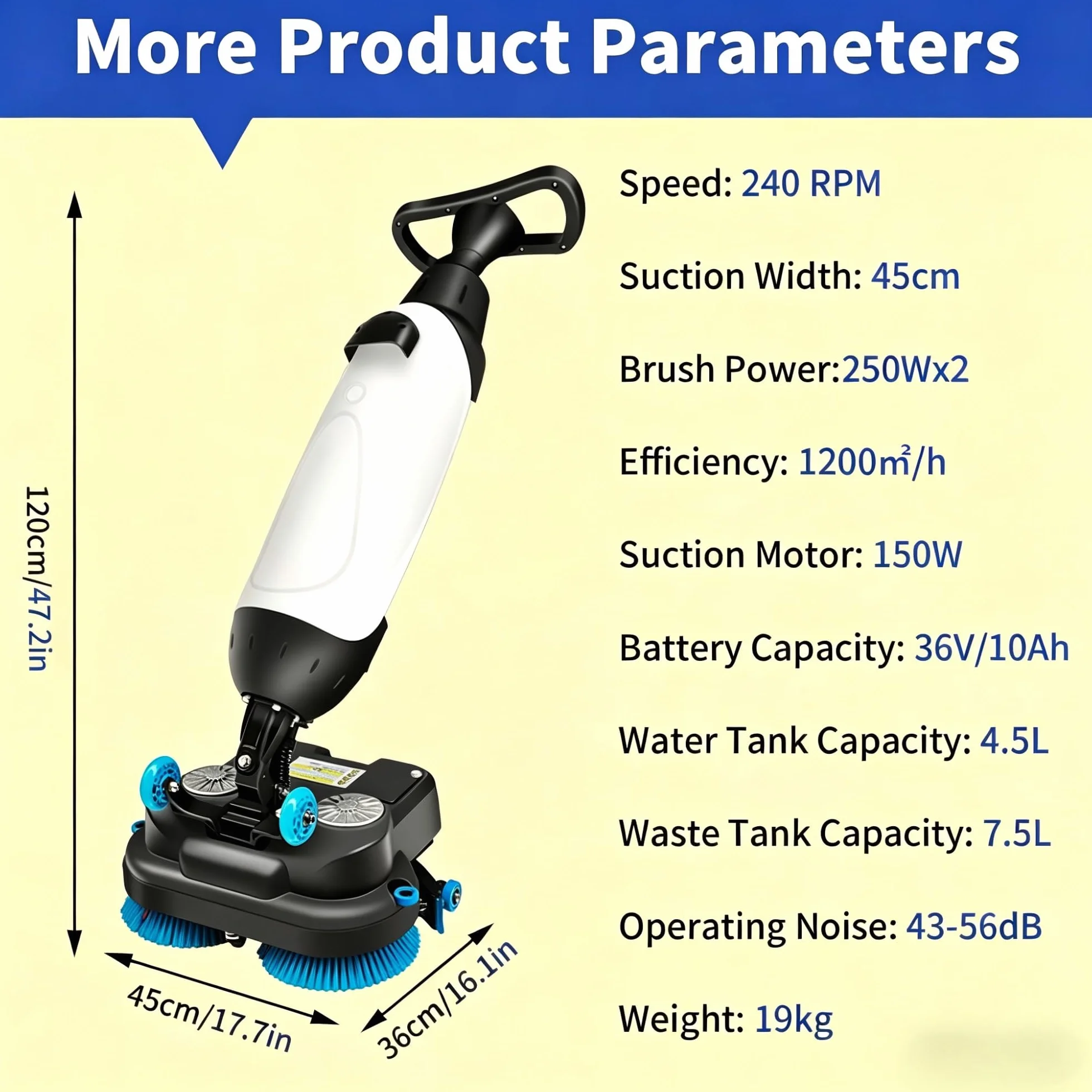 More Product Parameters

120cm/47.2in

45cm/17.7in

36cm/16.1in

Speed: 240 RPM

Suction Width: 45cm

Brush Power:250Wx2

Efficiency: 1200㎡/h

Suction Motor: 150W

Battery Capacity: 36V/10Ah

Water Tank Capacity: 4.5L

Waste Tank Capacity: 7.5L

Operating Noise: 43-56dB

Weight: 19kg